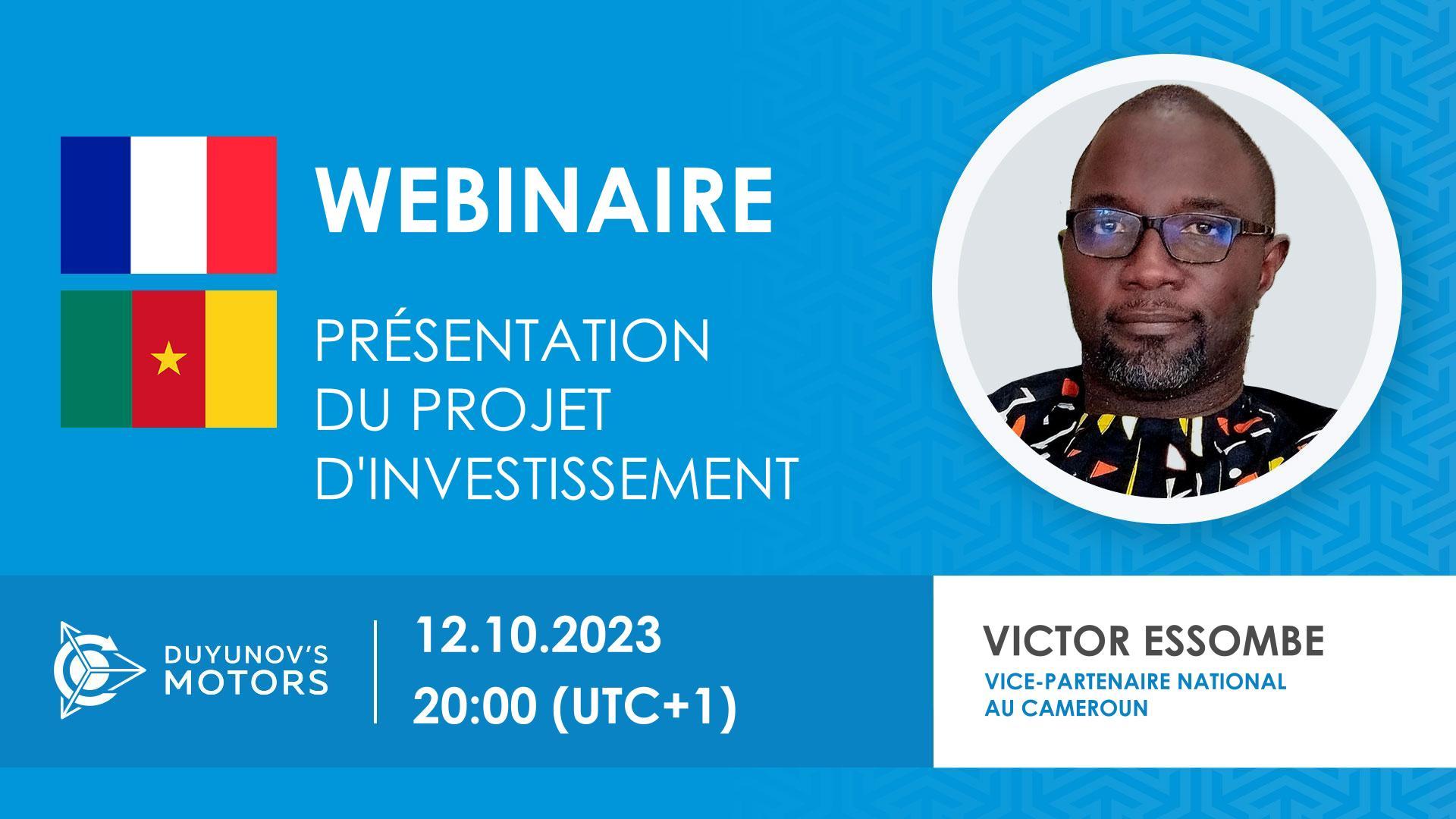 WEBINAIRE

PRÉSENTATION DU PROJET D'INVESTISSEMENT

DUYUNOV'S MOTORS

12.10.2023
20:00 (UTC+1)

VICTOR ESSOMBE
VICE-PARTENAIRE NATIONAL AU CAMEROUN